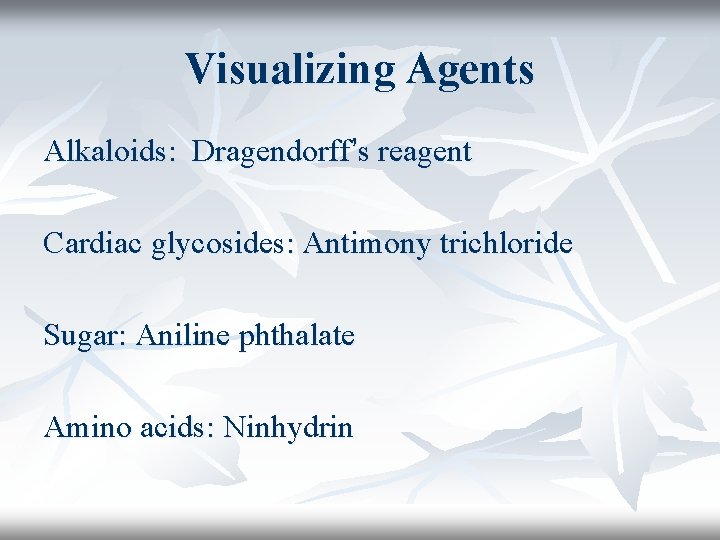 Visualizing Agents

Alkaloids: Dragendorff's reagent

Cardiac glycosides: Antimony trichloride

Sugar: Aniline phthalate

Amino acids: Ninhydrin